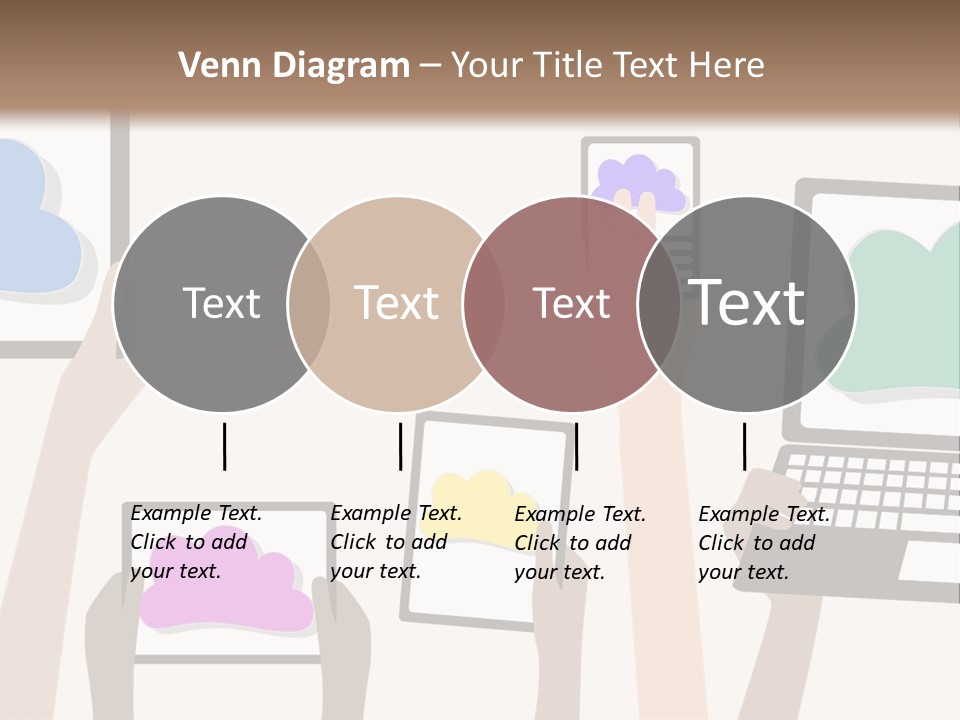 Venn Diagram – Your Title Text Here

Text

Text

Text

Text

Example Text. Click to add your text.

Example Text. Click to add your text.

Example Text. Click to add your text.

Example Text. Click to add your text.